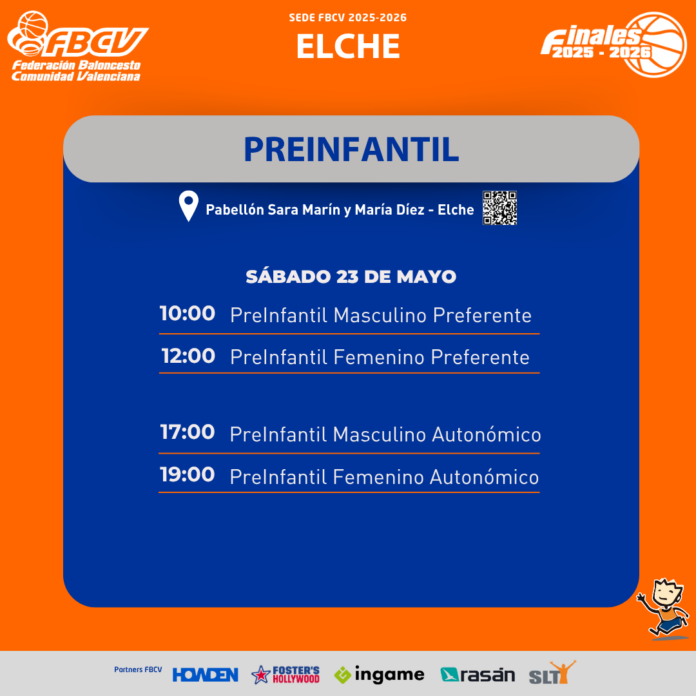 FBCV
Federación Baloncesto
Comunidad Valenciana

SEDE FBCV 2025-2026
ELCHE

Finales
2025 - 2026

PREINFANTIL

Pabellón Sara Marín y María Díez - Elche

SÁBADO 23 DE MAYO

10:00 PreInfantil Masculino Preferente

12:00 PreInfantil Femenino Preferente

17:00 PreInfantil Masculino Autonómico

19:00 PreInfantil Femenino Autonómico

Partners FBCV HOWDEN FOSTER'S HOLLYWOOD ingame rasán SLT